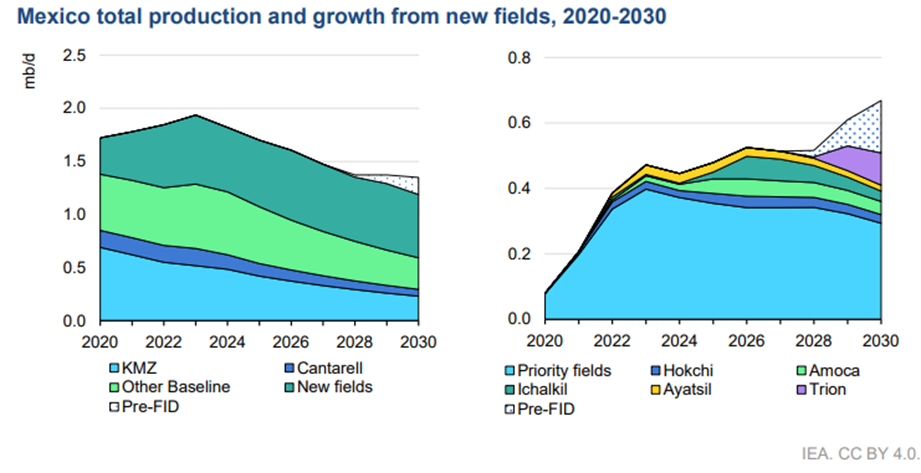 Mexico total production and growth from new fields, 2020-2030

mb/d

2.5
2.0
1.5
1.0
0.5
0.0

2020 2022 2024 2026 2028 2030

KMZ
Cantarell
Other Baseline
New fields
Pre-FID

0.8
0.6
0.4
0.2
0.0

2020 2022 2024 2026 2028 2030

Priority fields
Hokchi
Amoca
Ichalkil
Ayatsil
Trion
Pre-FID

IEA. CC BY 4.0.